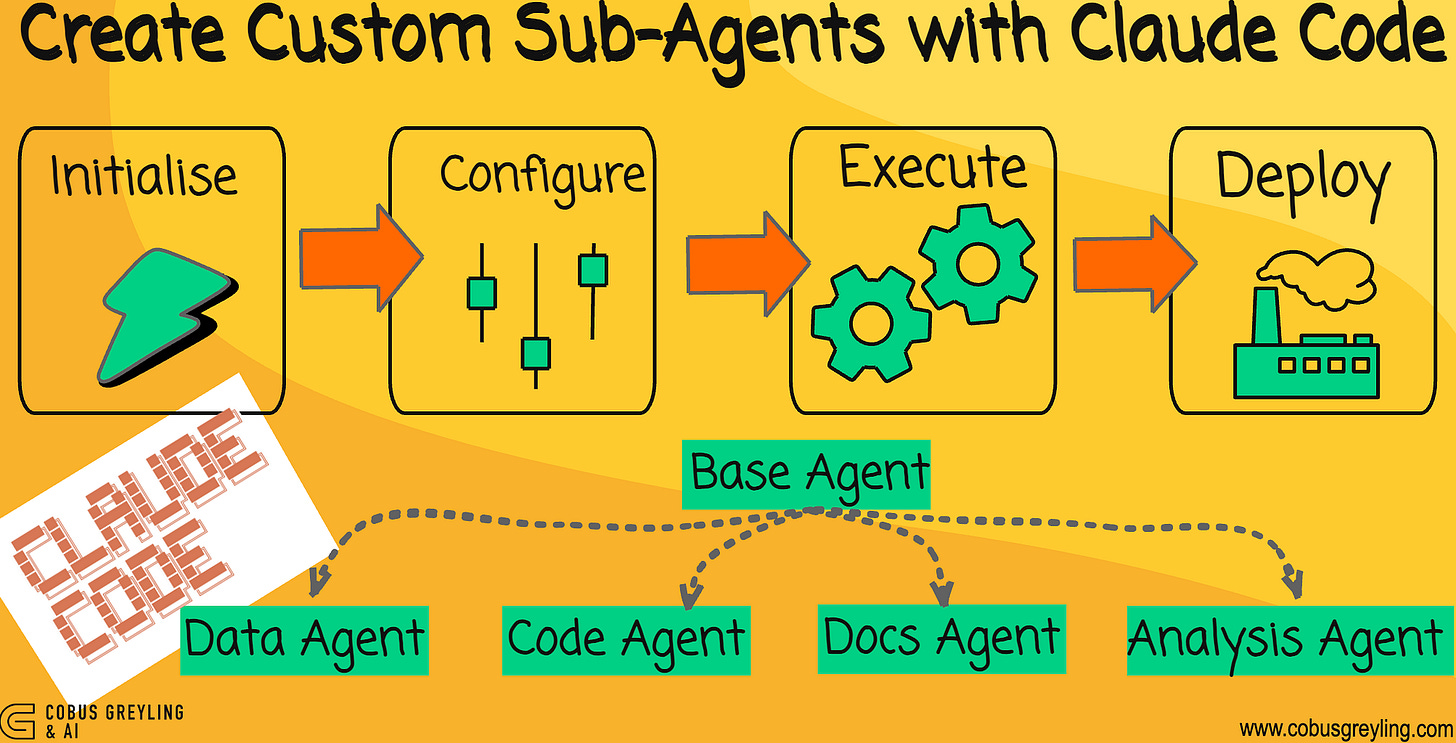 Create Custom Sub-Agents with Claude Code

Initialise

Configure

Execute

Deploy

CLAUDE CODE

Base Agent

Data Agent

Code Agent

Docs Agent

Analysis Agent

COBUS GREYLING & AI

www.cobusgreyling.com